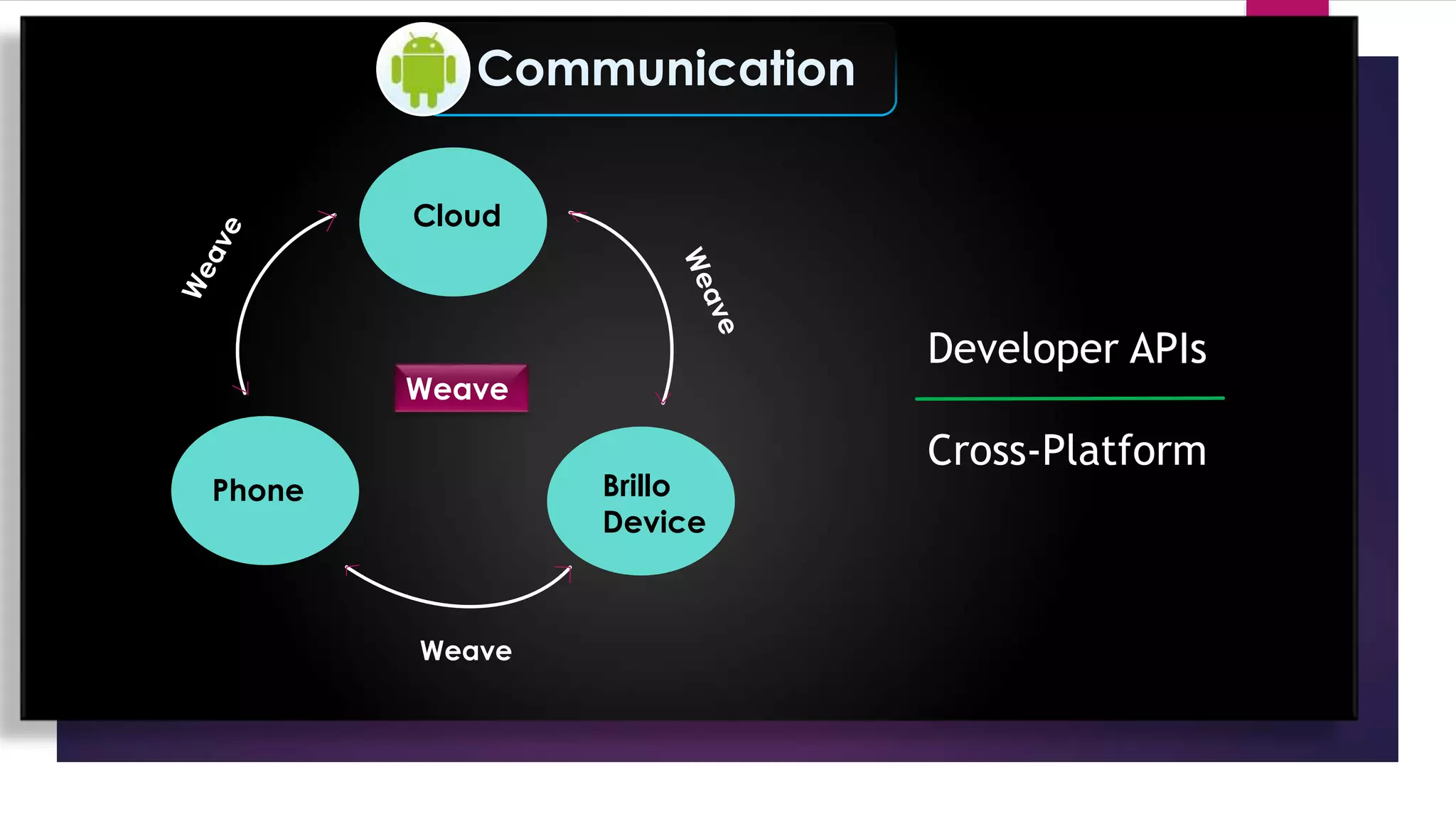 Communication

Cloud

Weave

Weave

Weave

Phone

Brillo Device

Weave

Developer APIs

Cross-Platform